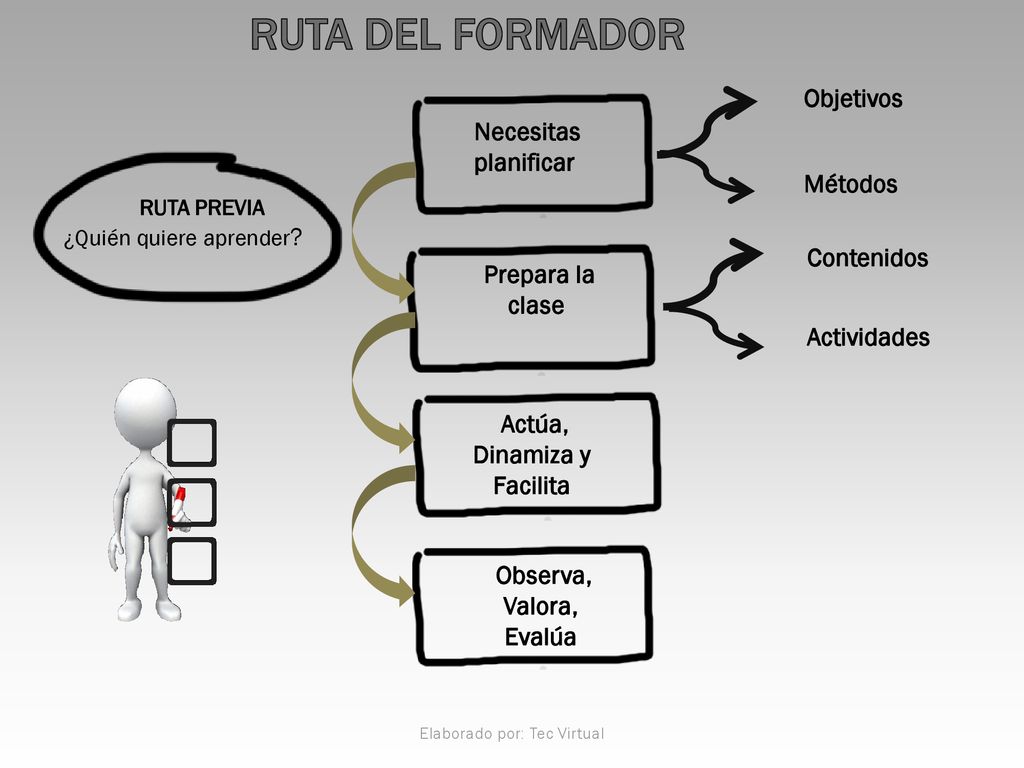 RUTA DEL FORMADOR

RUTA PREVIA
¿Quién quiere aprender?

Necesitas planificar

Objetivos

Métodos

Prepara la clase

Contenidos

Actividades

Actúa, Dinamiza y Facilita

Observa, Valora, Evalúa

Elaborado por: Tec Virtual